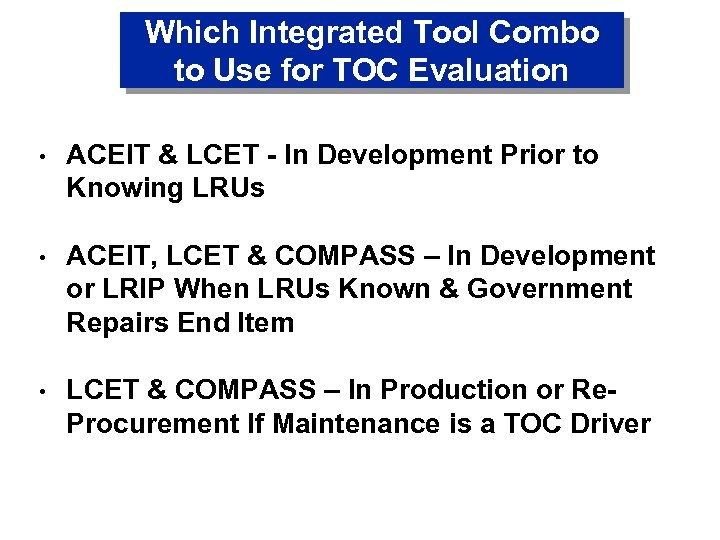 Which Integrated Tool Combo to Use for TOC Evaluation

• ACEIT & LCET - In Development Prior to Knowing LRUs

• ACEIT, LCET & COMPASS – In Development or LRIP When LRUs Known & Government Repairs End Item

• LCET & COMPASS – In Production or Re-Procurement If Maintenance is a TOC Driver